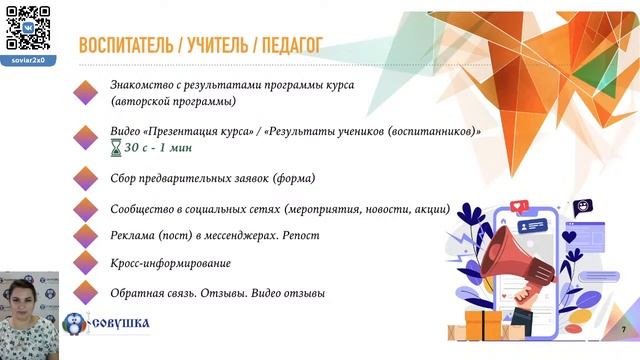 soviar2x0

ВОСПИТАТЕЛЬ / УЧИТЕЛЬ / ПЕДАГОГ

Знакомство с результатами программы курса (авторской программы)

Видео «Презентация курса» / «Результаты учеников (воспитанников)»
30 с - 1 мин

Сбор предварительных заявок (форма)

Сообщество в социальных сетях (мероприятия, новости, акции)

Реклама (пост) в мессенджерах. Репост

Кросс-информирование

Обратная связь. Отзывы. Видео отзывы

СОВУШКА

7